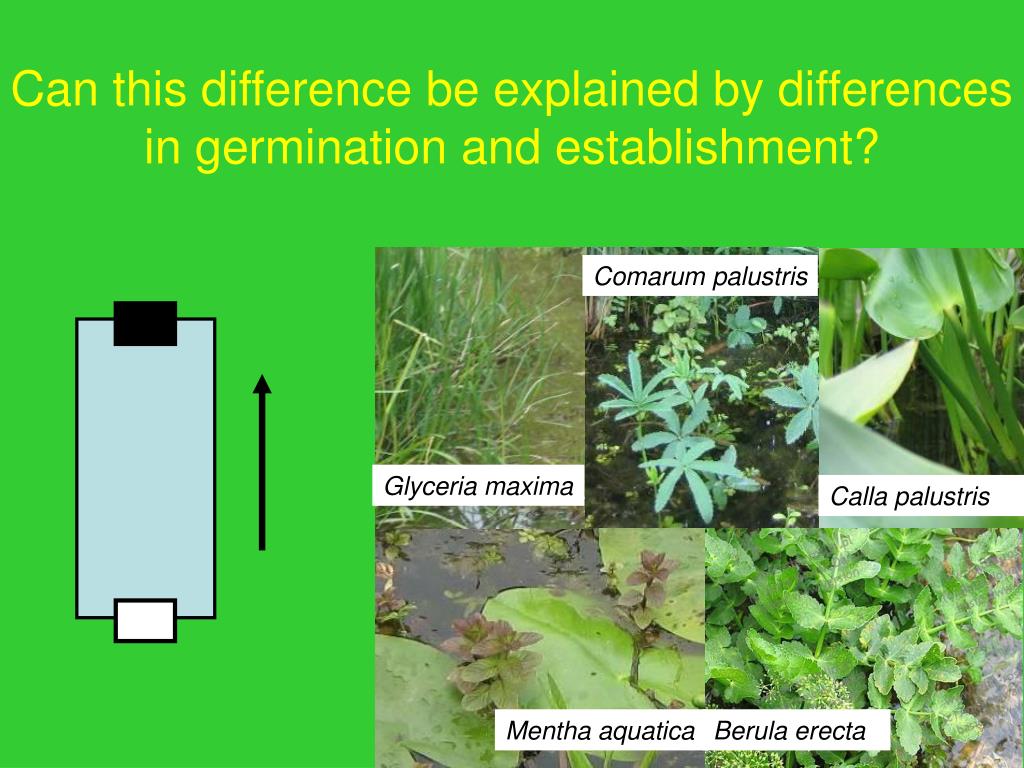 Can this difference be explained by differences in germination and establishment?

Comarum palustris

Glyceria maxima

Calla palustris

Mentha aquatica

Berula erecta